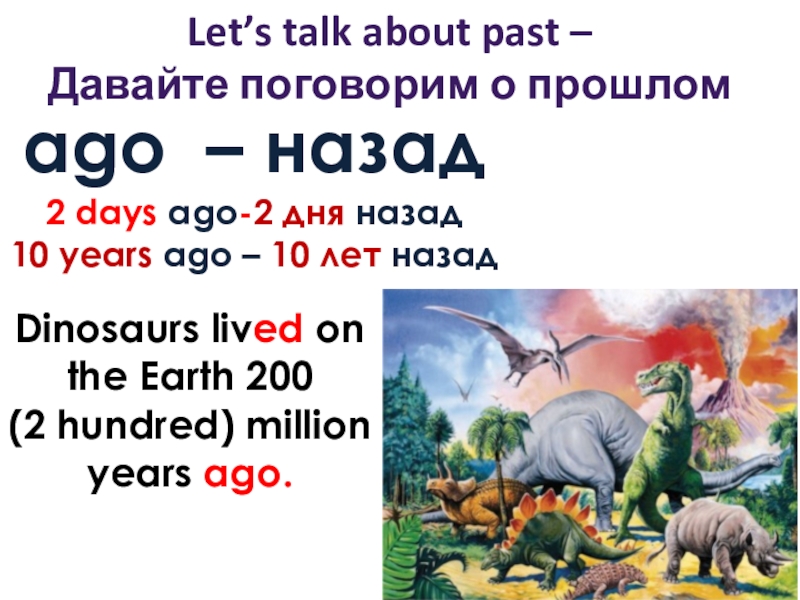 Let’s talk about past –
Давайте поговорим о прошлом

ago – назад

2 days ago-2 дня назад
10 years ago – 10 лет назад

Dinosaurs lived on the Earth 200 (2 hundred) million years ago.